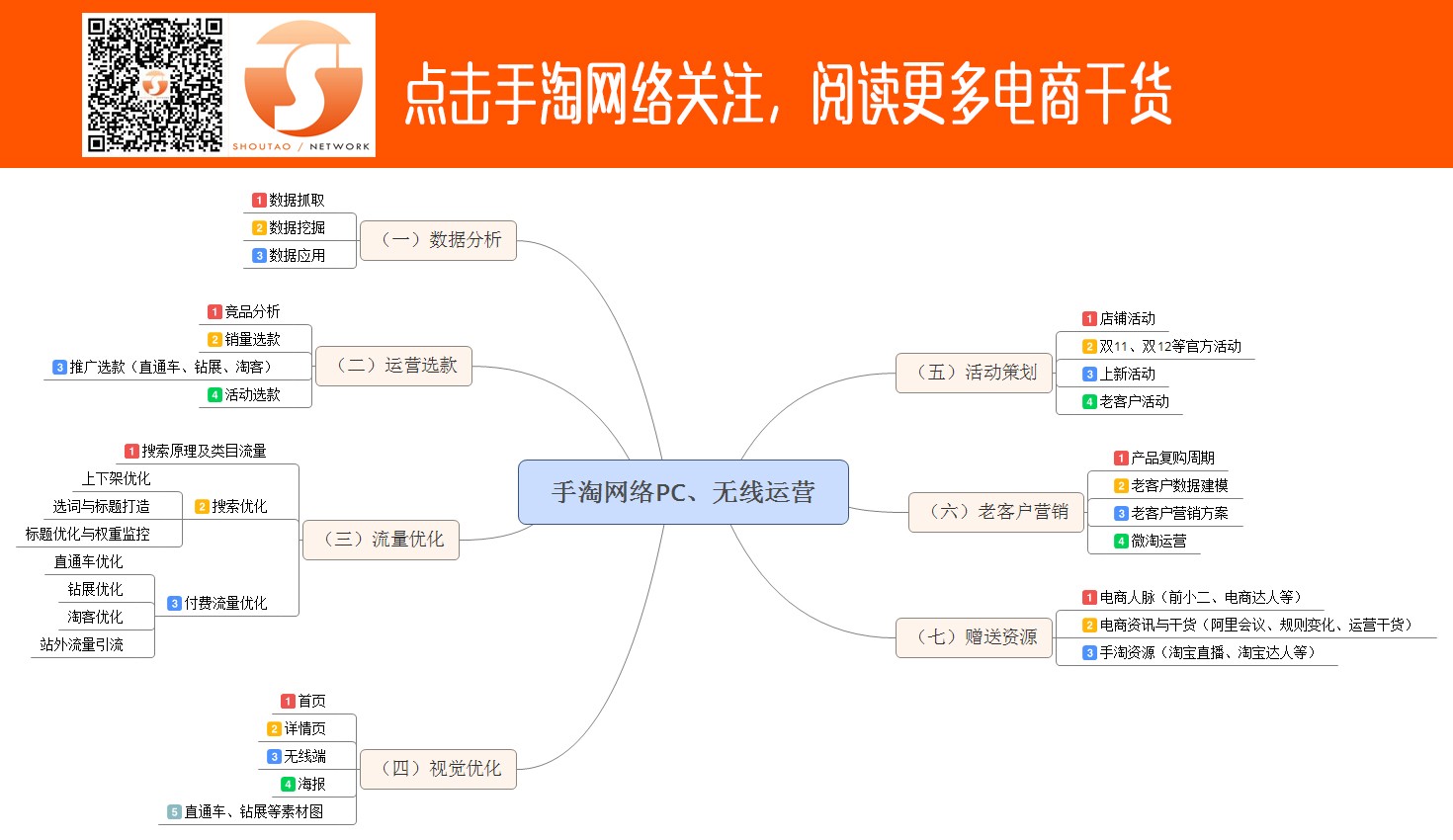 SHOUTAO / NETWORK

点击手淘网络关注，阅读更多电商干货

手淘网络PC、无线运营

（一）数据分析
1 数据抓取
2 数据挖掘
3 数据应用

（二）运营选款
1 竞品分析
2 销量选款
3 推广选款（直通车、钻展、淘客）
4 活动选款

（三）流量优化
1 搜索原理及类目流量
2 搜索优化
上下架优化
选词与标题打造
标题优化与权重监控
3 付费流量优化
直通车优化
钻展优化
淘客优化
站外流量引流

（四）视觉优化
1 首页
2 详情页
3 无线端
4 海报
5 直通车、钻展等素材图

（五）活动策划
1 店铺活动
2 双11、双12等官方活动
3 上新活动
4 老客户活动

（六）老客户营销
1 产品复购周期
2 老客户数据建模
3 老客户营销方案
4 微淘运营

（七）赠送资源
1 电商人脉（前小二、电商达人等）
2 电商资讯与干货（阿里会议、规则变化、运营干货）
3 手淘资源（淘宝直播、淘宝达人等）